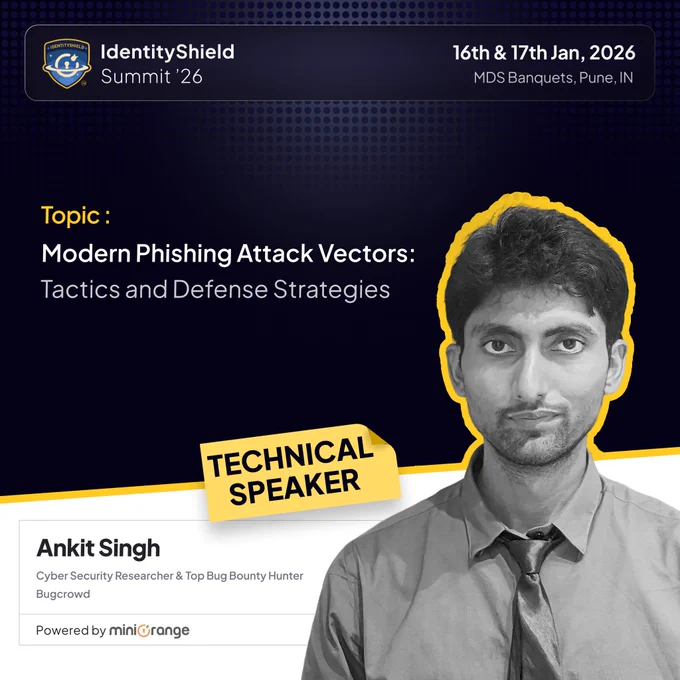 IDENTITYSHIELD

IdentityShield
Summit '26

16th & 17th Jan, 2026
MDS Banquets, Pune, IN

Topic :
Modern Phishing Attack Vectors:
Tactics and Defense Strategies

TECHNICAL SPEAKER

Ankit Singh
Cyber Security Researcher & Top Bug Bounty Hunter
Bugcrowd

Powered by miniOrange